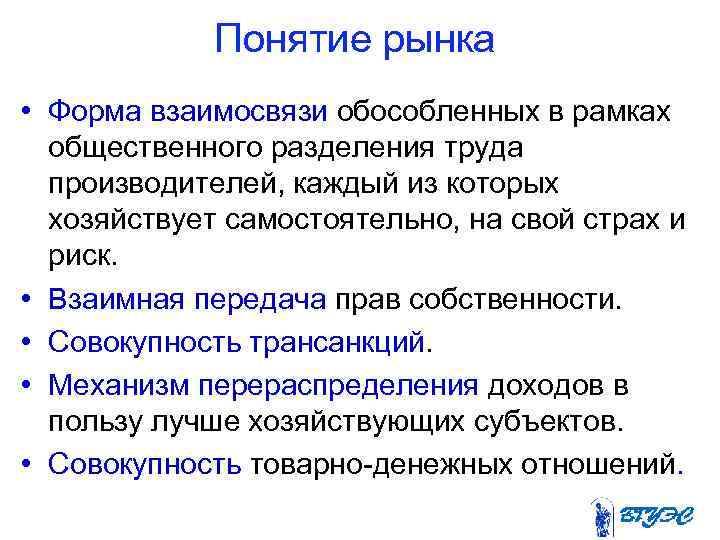 Понятие рынка

• Форма взаимосвязи обособленных в рамках общественного разделения труда производителей, каждый из которых хозяйствует самостоятельно, на свой страх и риск.
• Взаимная передача прав собственности.
• Совокупность трансанкций.
• Механизм перераспределения доходов в пользу лучше хозяйствующих субъектов.
• Совокупность товарно-денежных отношений.

ВГУЭС